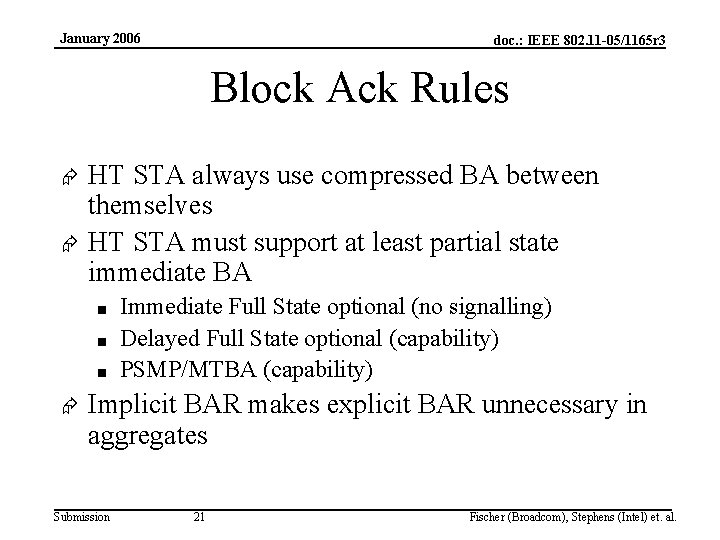 January 2006

doc.: IEEE 802.11-05/1165r3

Block Ack Rules

HT STA always use compressed BA between themselves

HT STA must support at least partial state immediate BA

- Immediate Full State optional (no signalling)
- Delayed Full State optional (capability)
- PSMP/MTBA (capability)

Implicit BAR makes explicit BAR unnecessary in aggregates

Submission

21

Fischer (Broadcom), Stephens (Intel) et. al.